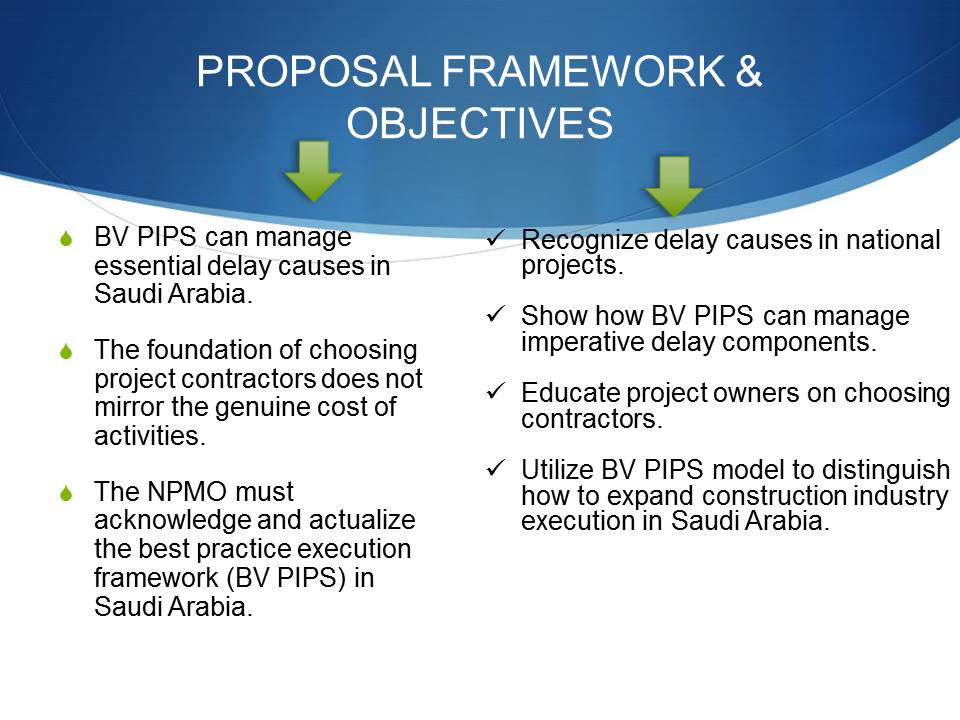 PROPOSAL FRAMEWORK & OBJECTIVES

BV PIPS can manage essential delay causes in Saudi Arabia.

The foundation of choosing project contractors does not mirror the genuine cost of activities.

The NPMO must acknowledge and actualize the best practice execution framework (BV PIPS) in Saudi Arabia.

✓ Recognize delay causes in national projects.

✓ Show how BV PIPS can manage imperative delay components.

✓ Educate project owners on choosing contractors.

✓ Utilize BV PIPS model to distinguish how to expand construction industry execution in Saudi Arabia.